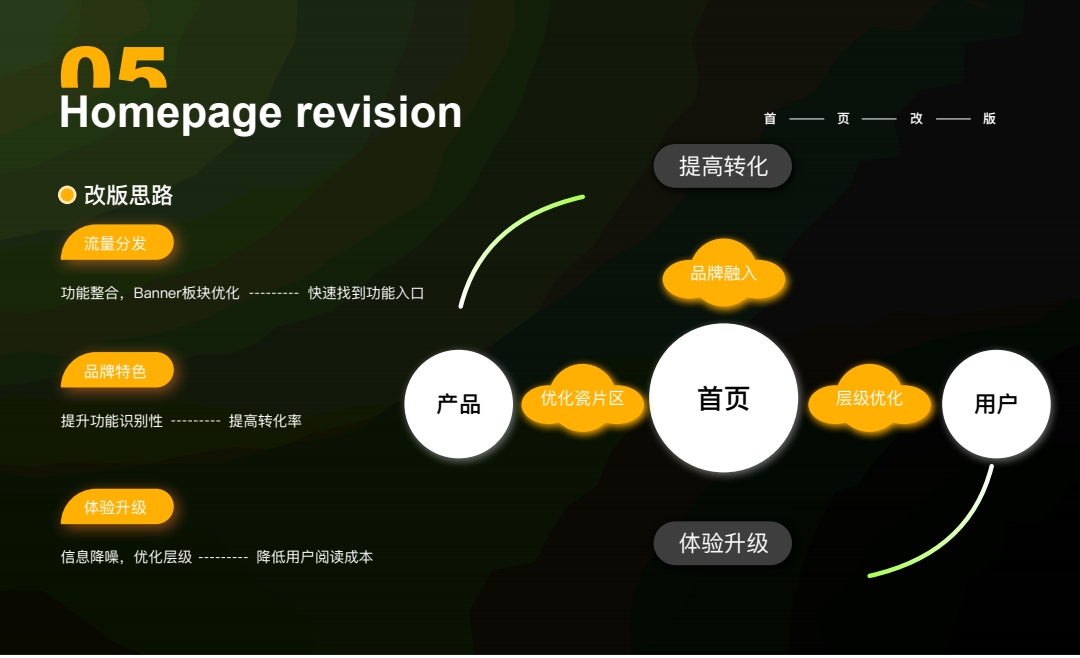 05
Homepage revision

首 —— 页 —— 改 —— 版

改版思路

流量分发

功能整合，Banner板块优化 --------- 快速找到功能入口

品牌特色

提升功能识别性 --------- 提高转化率

体验升级

信息降噪，优化层级 --------- 降低用户阅读成本

提高转化

品牌融入

产品

优化瓷片区

首页

层级优化

用户

体验升级